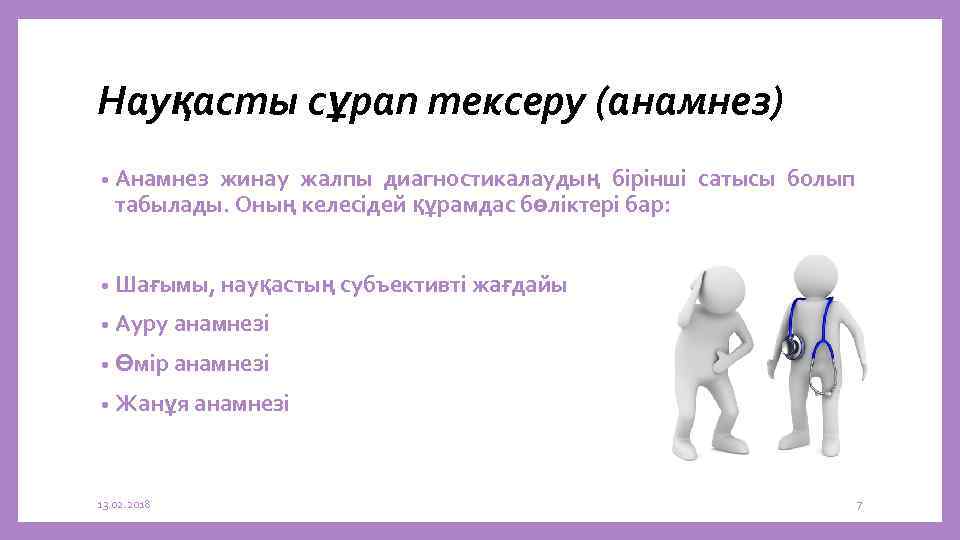 Науқасты сұрап тексеру (анамнез)

• Анамнез жинау жалпы диагностикалаудың бірінші сатысы болып табылады. Оның келесідей құрамдас бөліктері бар:

• Шағымы, науқастың субъективті жағдайы
• Ауру анамнезі
• Өмір анамнезі
• Жанұя анамнезі

13.02.2018

7